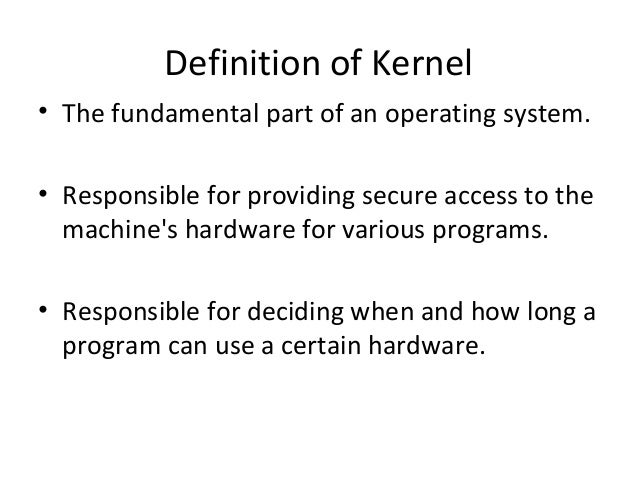 Definition of Kernel

• The fundamental part of an operating system.

• Responsible for providing secure access to the machine's hardware for various programs.

• Responsible for deciding when and how long a program can use a certain hardware.